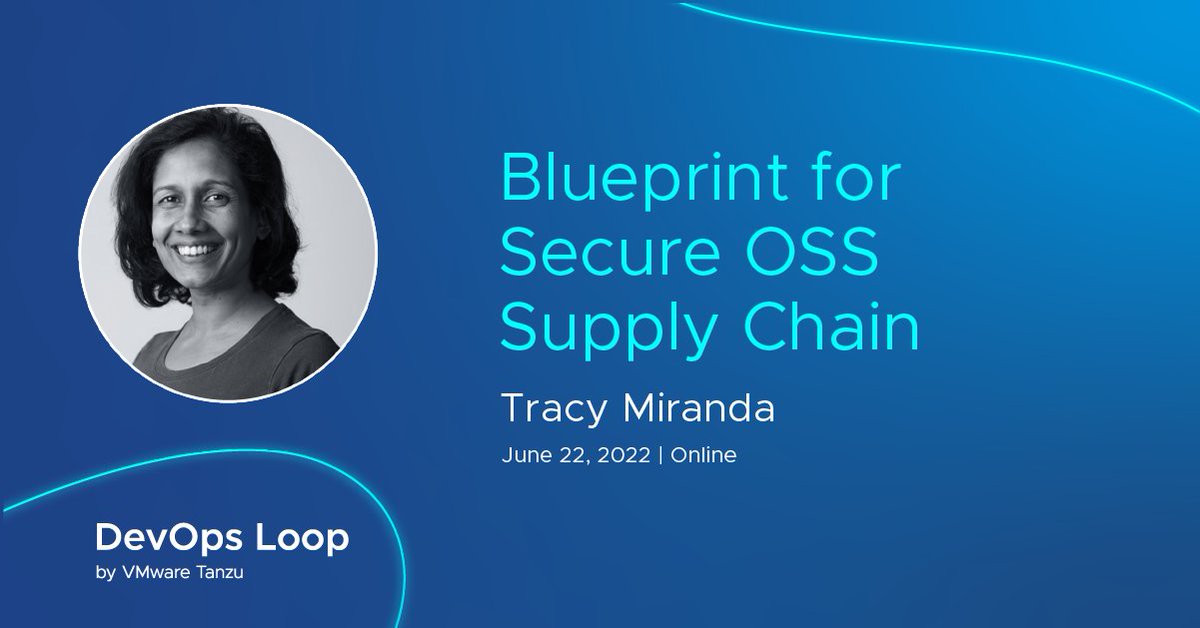 Blueprint for Secure OSS Supply Chain

Tracy Miranda

June 22, 2022 | Online

DevOps Loop
by VMware Tanzu